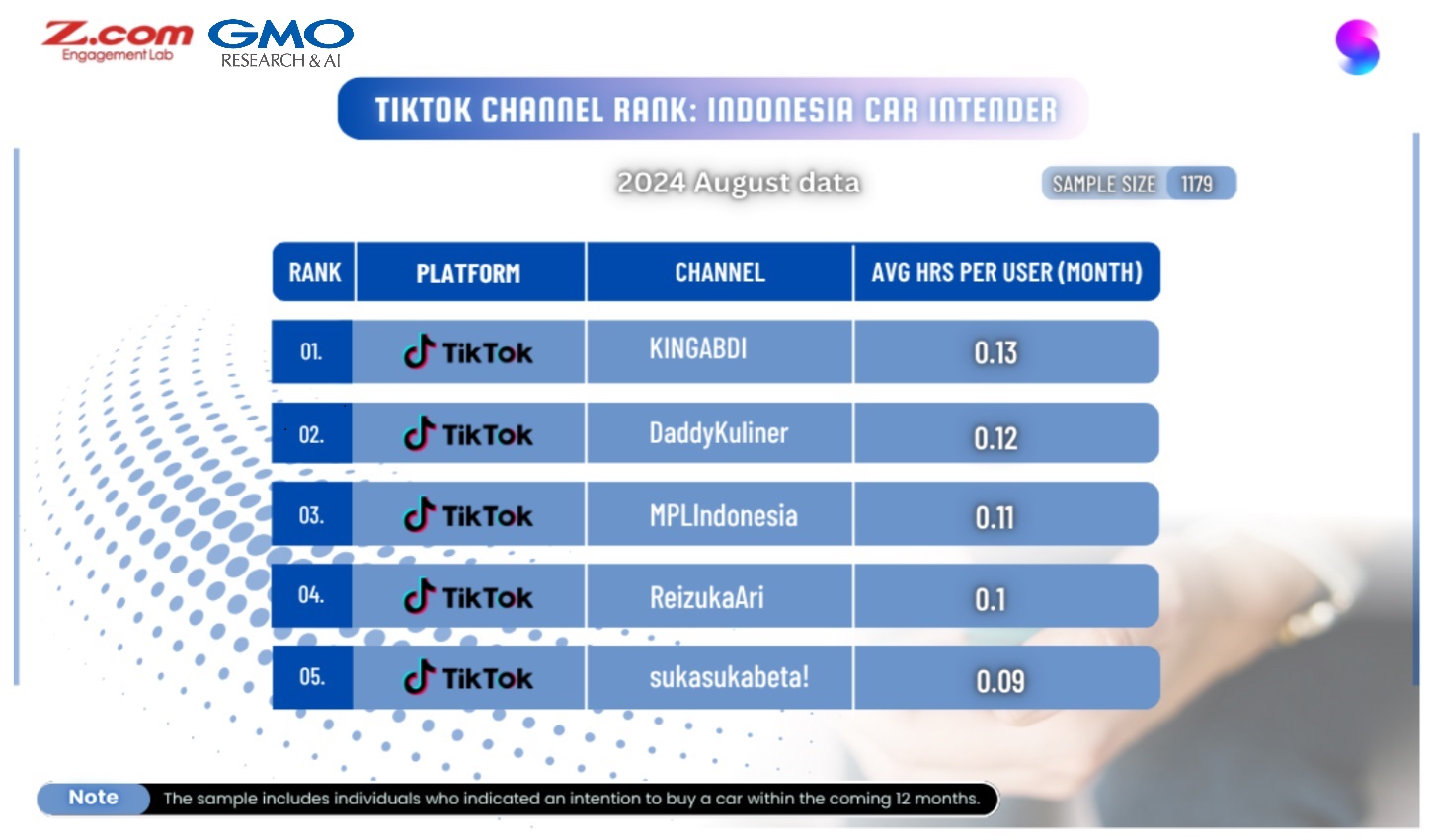 Z.com Engagement Lab GMO RESEARCH & AI

TIKTOK CHANNEL RANK: INDONESIA CAR INTENDER

2024 August data

SAMPLE SIZE 1179

| RANK | PLATFORM | CHANNEL | AVG HRS PER USER (MONTH) |
|---|---|---|---|
| 01. | TikTok | KINGABDI | 0.13 |
| 02. | TikTok | DaddyKuliner | 0.12 |
| 03. | TikTok | MPLIndonesia | 0.11 |
| 04. | TikTok | ReizukaAri | 0.1 |
| 05. | TikTok | sukasukabeta! | 0.09 |

Note The sample includes individuals who indicated an intention to buy a car within the coming 12 months.